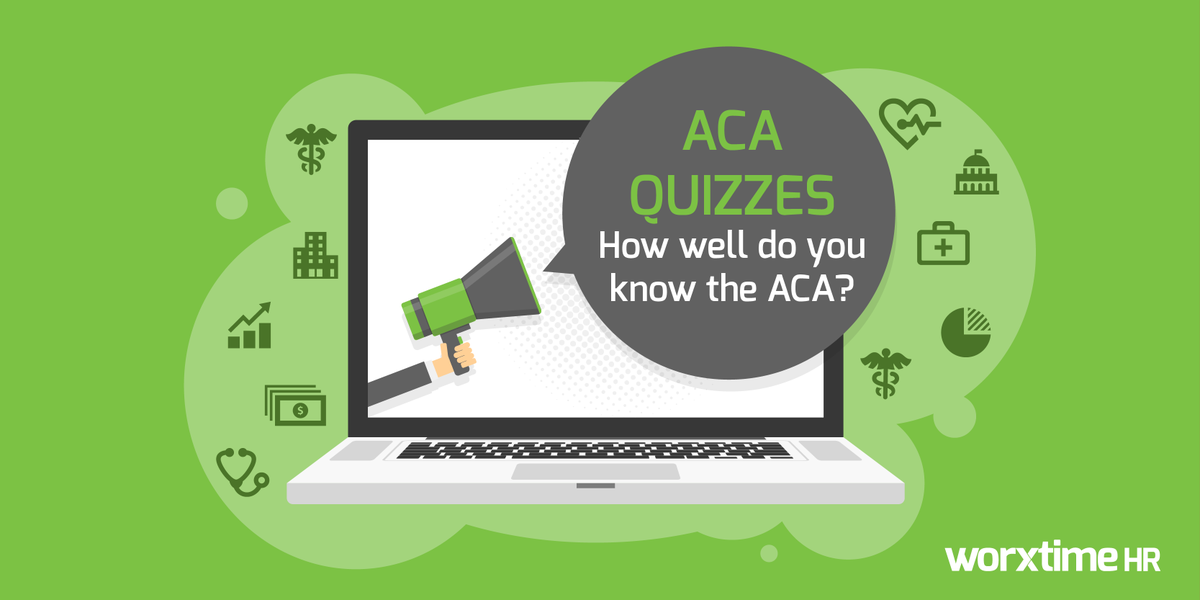 ACA QUIZZES
How well do you know the ACA?

worxtime HR